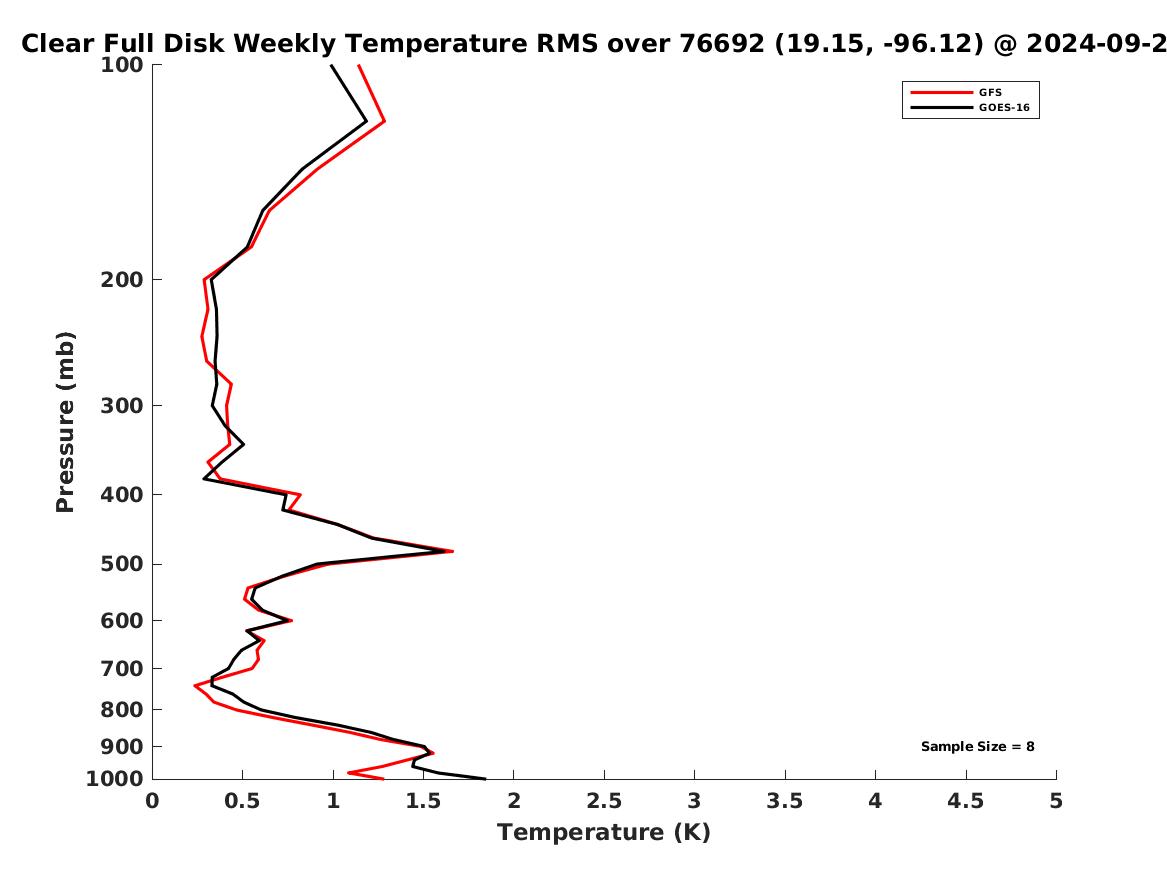 Clear Full Disk Weekly Temperature RMS over 76692 (19.15, -96.12) @ 2024-09-2

GFS
GOES-16

Pressure (mb)

100
200
300
400
500
600
700
800
900
1000

Sample Size = 8

0 0.5 1 1.5 2 2.5 3 3.5 4 4.5 5

Temperature (K)